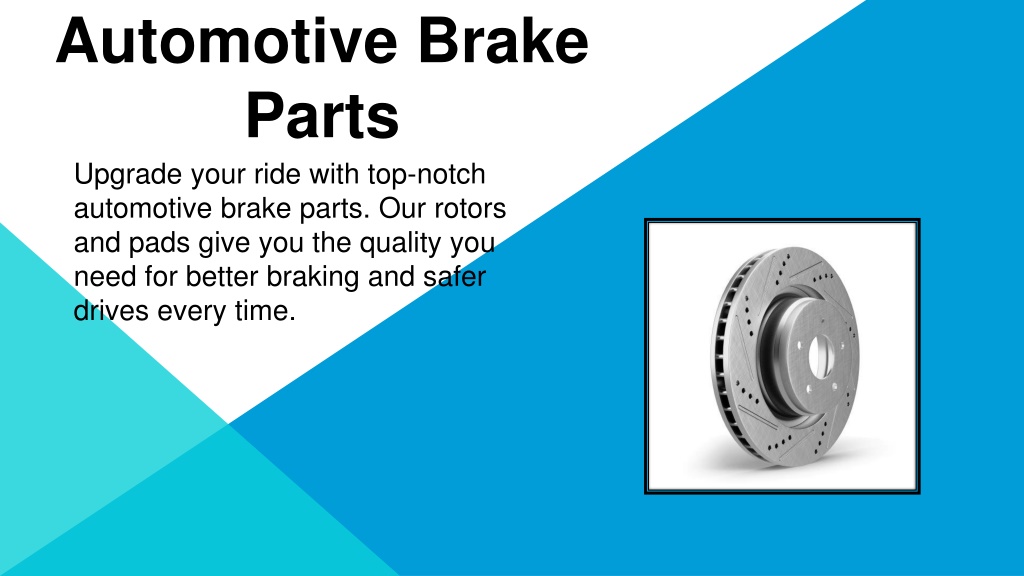 Automotive Brake Parts

Upgrade your ride with top-notch automotive brake parts. Our rotors and pads give you the quality you need for better braking and safer drives every time.